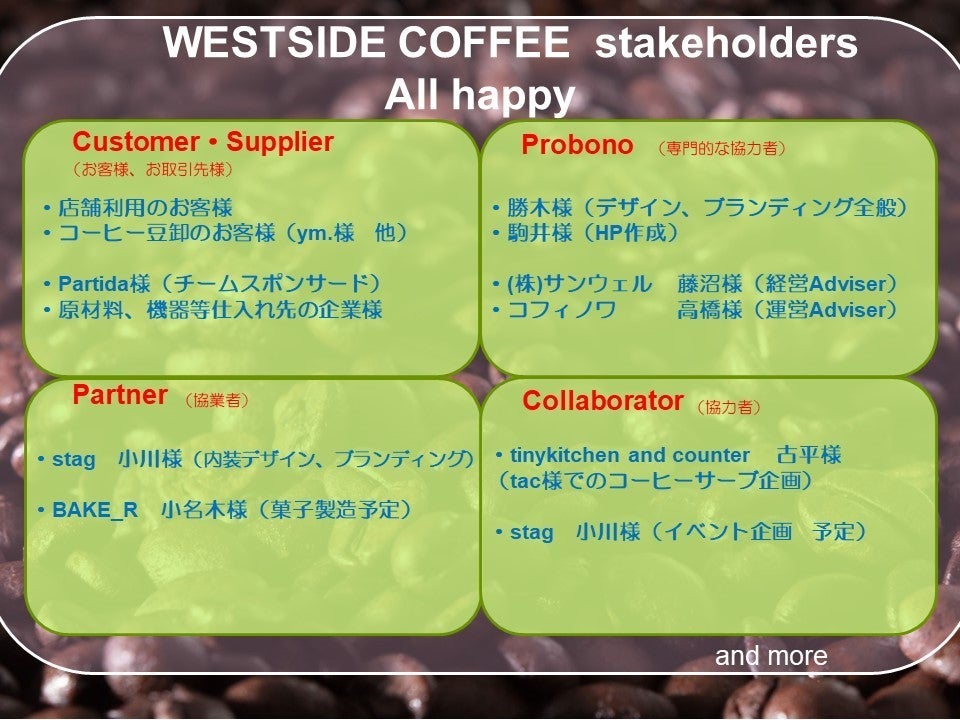 WESTSIDE COFFEE stakeholders
All happy

Customer・Supplier
（お客様、お取引先様）

・店舗利用のお客様
・コーヒー豆卸のお客様（ym.様　他）

・Partida様（チームスポンサード）
・原材料、機器等仕入れ先の企業様

Probono （専門的な協力者）

・勝木様（デザイン、ブランディング全般）
・駒井様（HP作成）

・(株)サンウェル　藤沼様（経営Adviser）
・コフィノワ　高橋様（運営Adviser）

Partner （協業者）

・stag　小川様（内装デザイン、ブランディング）

・BAKE_R　小名木様（菓子製造予定）

Collaborator （協力者）

・tinykitchen and counter　古平様
（tac様でのコーヒーサーブ企画）

・stag　小川様（イベント企画　予定）

and more